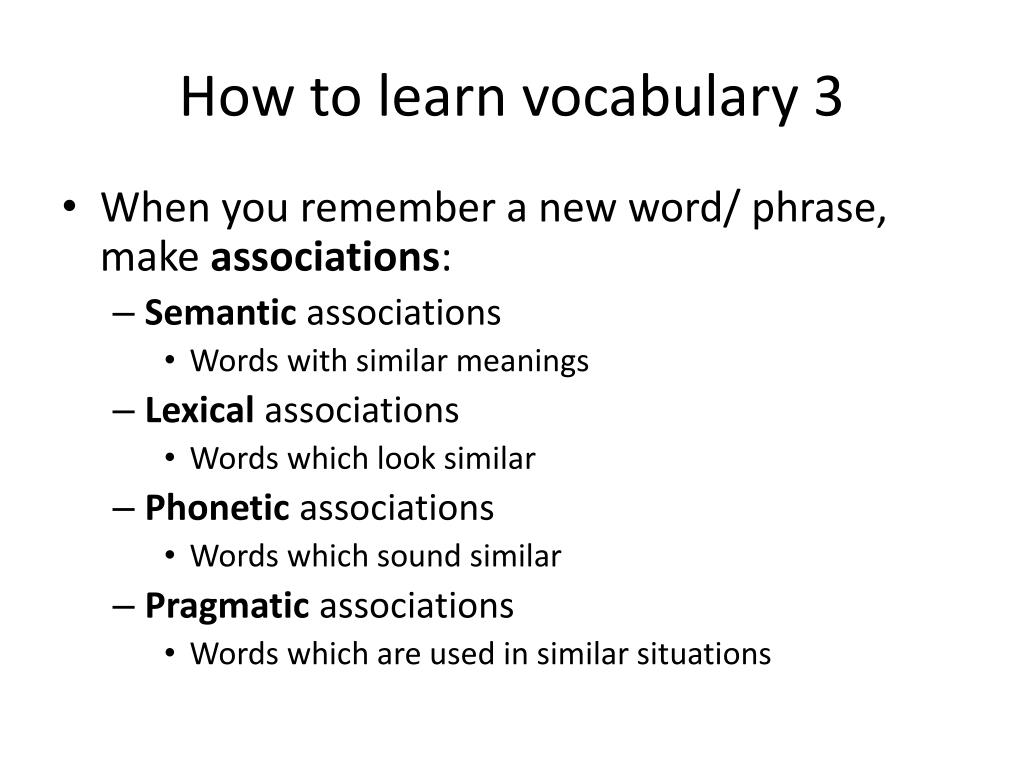 How to learn vocabulary 3

• When you remember a new word/ phrase, make associations:
– Semantic associations
• Words with similar meanings
– Lexical associations
• Words which look similar
– Phonetic associations
• Words which sound similar
– Pragmatic associations
• Words which are used in similar situations